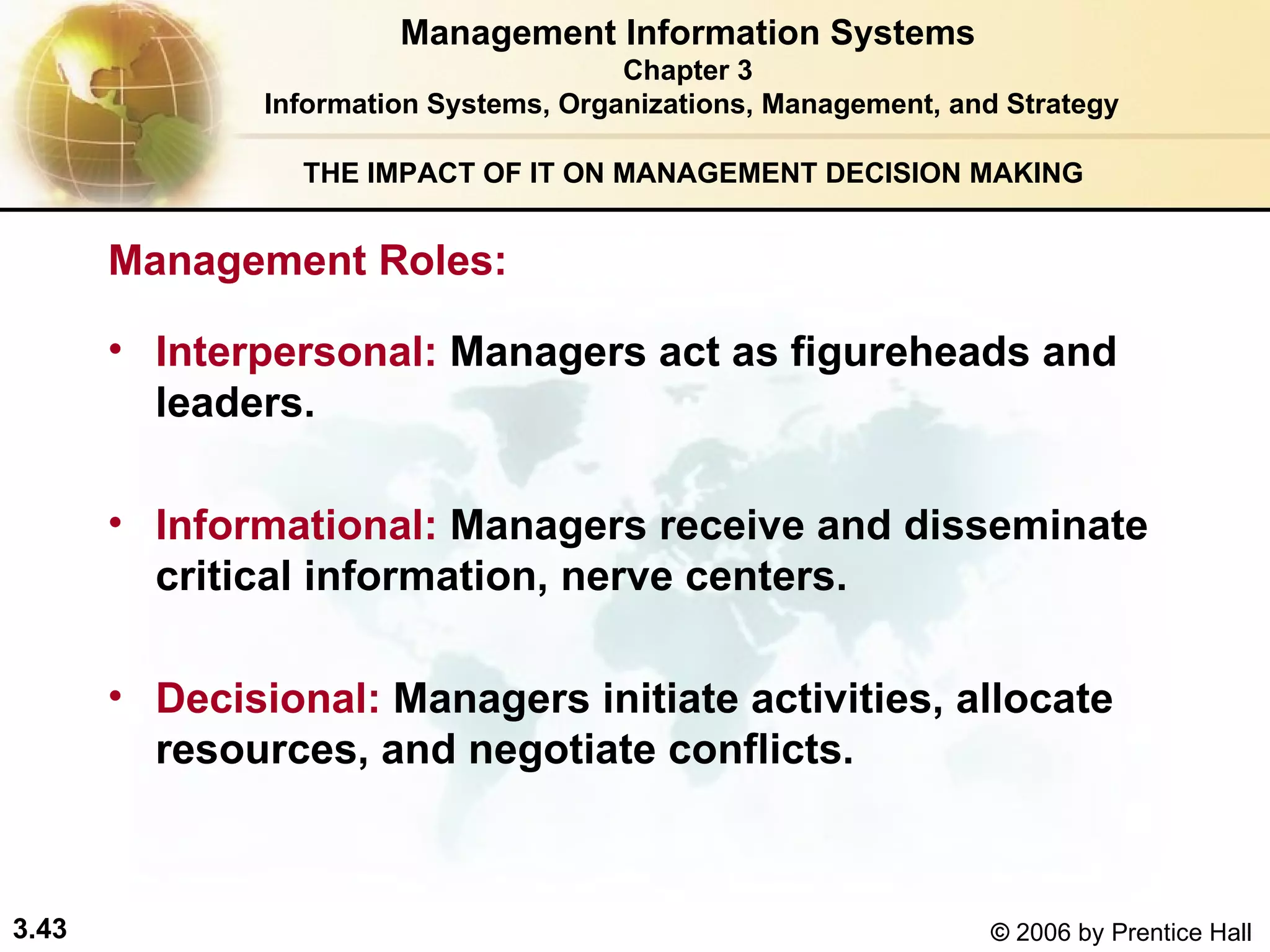 Management Information Systems
Chapter 3
Information Systems, Organizations, Management, and Strategy

THE IMPACT OF IT ON MANAGEMENT DECISION MAKING

Management Roles:

• Interpersonal: Managers act as figureheads and leaders.

• Informational: Managers receive and disseminate critical information, nerve centers.

• Decisional: Managers initiate activities, allocate resources, and negotiate conflicts.

3.43

© 2006 by Prentice Hall